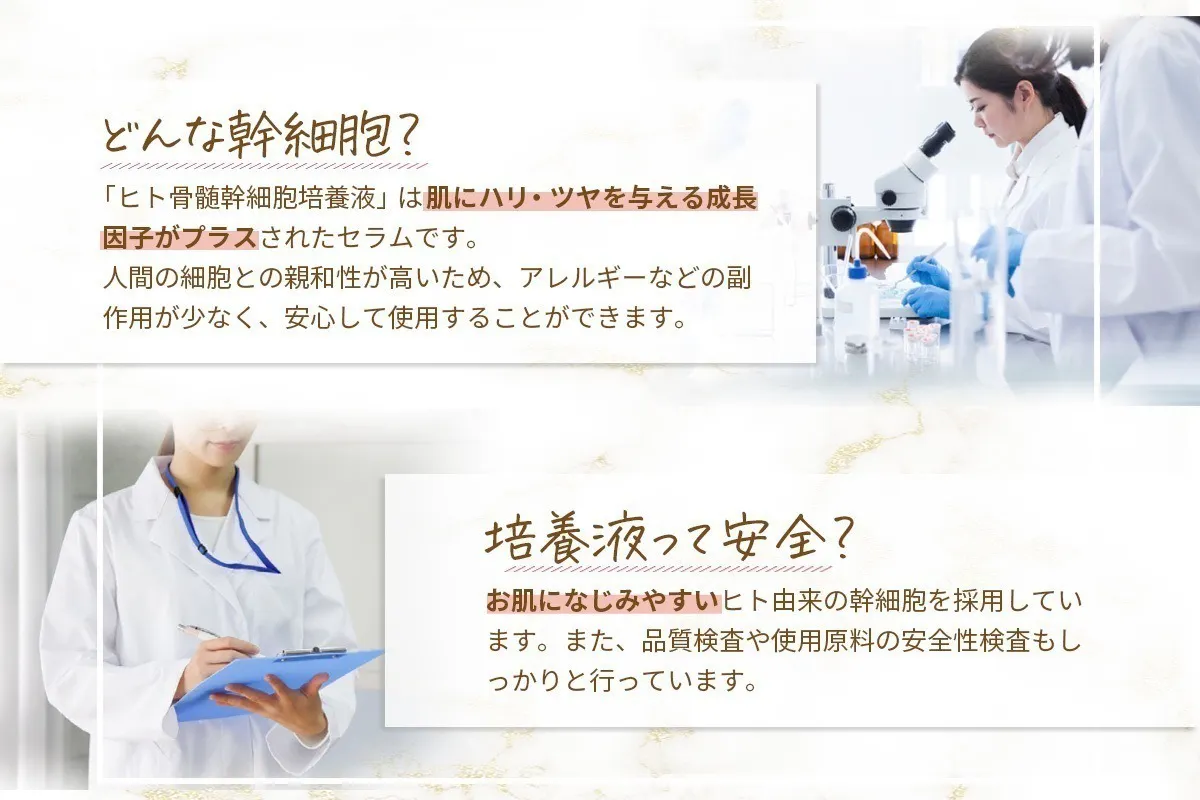 どんな幹細胞?

「ヒト骨髄幹細胞培養液」は肌にハリ・ツヤを与える成長因子がプラスされたセラムです。
人間の細胞との親和性が高いため、アレルギーなどの副作用が少なく、安心して使用することができます。

培養液って安全?

お肌になじみやすいヒト由来の幹細胞を採用しています。また、品質検査や使用原料の安全性検査もしっかりと行っています。